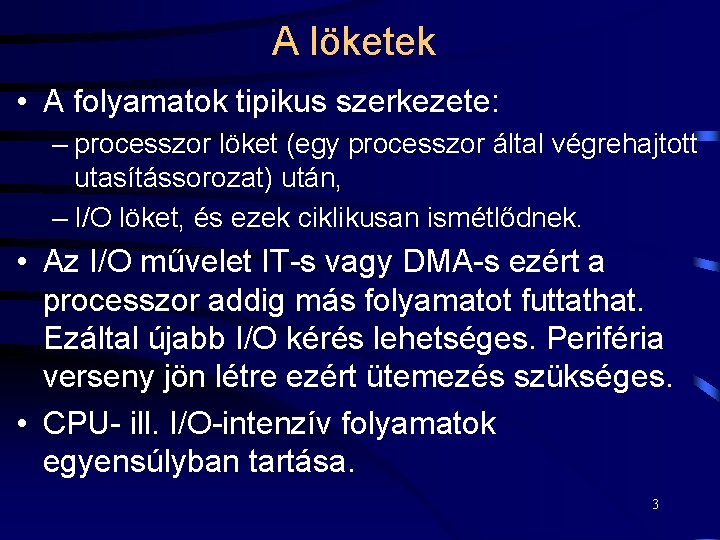 A löketek

• A folyamatok tipikus szerkezete:
– processzor löket (egy processzor által végrehajtott utasítássorozat) után,
– I/O löket, és ezek ciklikusan ismétlődnek.

• Az I/O művelet IT-s vagy DMA-s ezért a processzor addig más folyamatot futtathat. Ezáltal újabb I/O kérés lehetséges. Periféria verseny jön létre ezért ütemezés szükséges.

• CPU- ill. I/O-intenzív folyamatok egyensúlyban tartása.

3